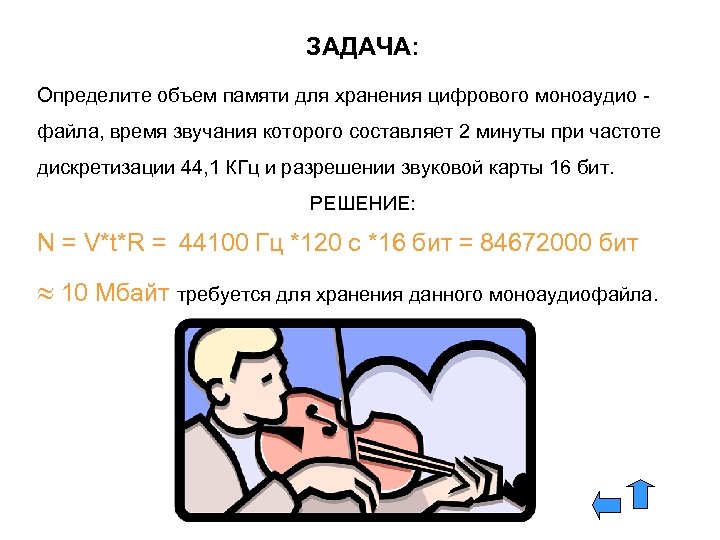 ЗАДАЧА:

Определите объем памяти для хранения цифрового моноаудио - файла, время звучания которого составляет 2 минуты при частоте дискретизации 44,1 КГц и разрешении звуковой карты 16 бит.

РЕШЕНИЕ:

N = V*t*R = 44100 Гц *120 с *16 бит = 84672000 бит

$\approx$ 10 Мбайт требуется для хранения данного моноаудиофайла.